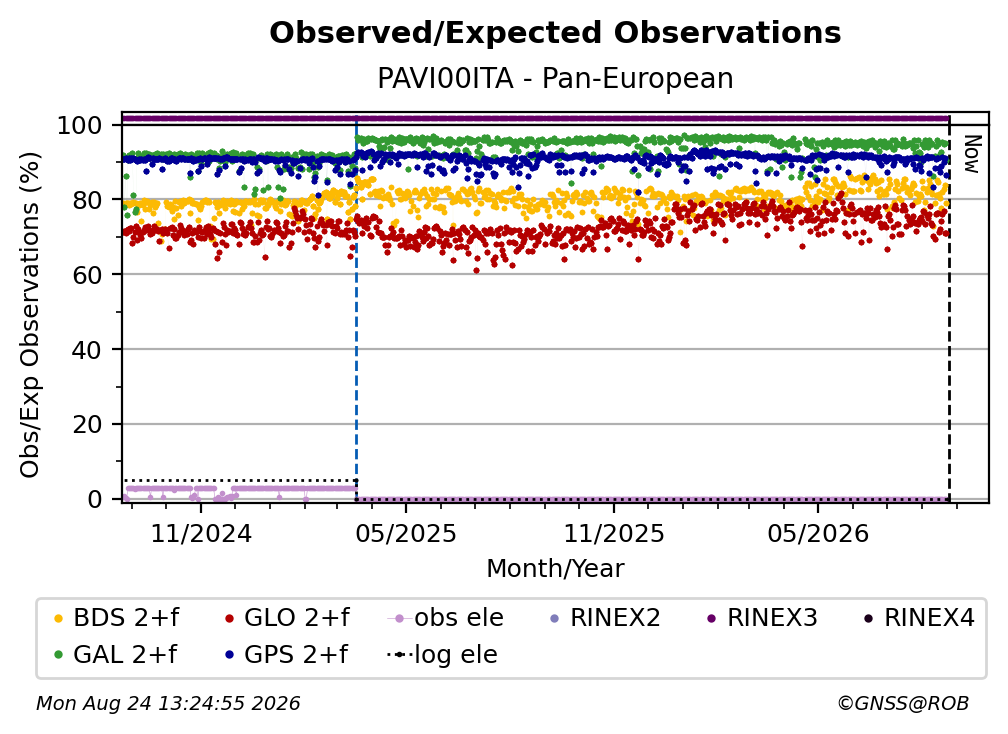 Observed/Expected Observations
PAVI00ITA - Pan-European

Obs/Exp Observations (%)

100
80
60
40
20
0

Now

11/2024
05/2025
11/2025
05/2026

Month/Year

BDS 2+f
GLO 2+f
obs ele
RINEX2
RINEX3
RINEX4
GAL 2+f
GPS 2+f
log ele

Mon Aug 24 13:24:55 2026
©GNSS@ROB